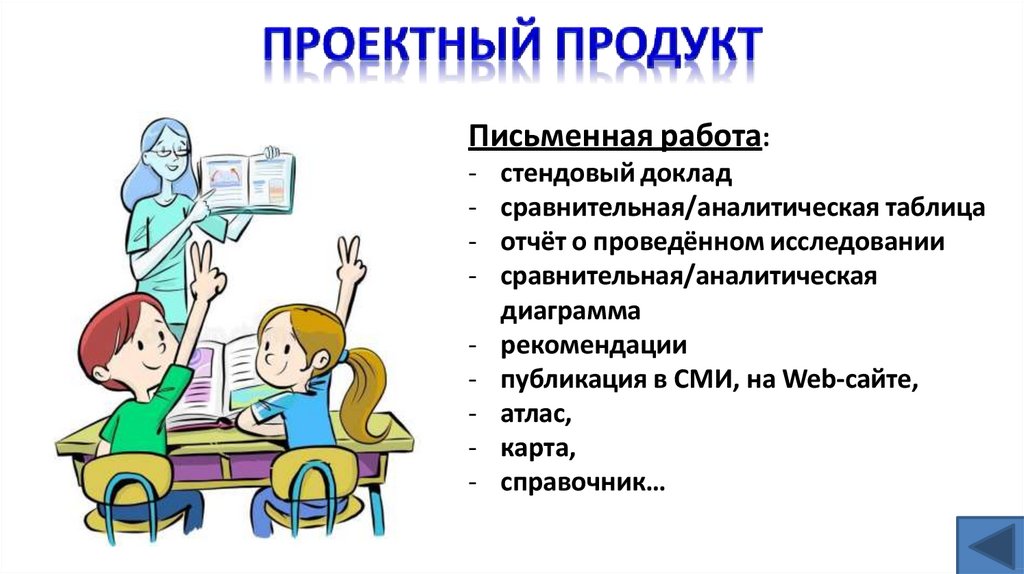 ПРОЕКТНЫЙ ПРОДУКТ

Письменная работа:
- стендовый доклад
- сравнительная/аналитическая таблица
- отчёт о проведённом исследовании
- сравнительная/аналитическая диаграмма
- рекомендации
- публикация в СМИ, на Web-сайте,
- атлас,
- карта,
- справочник…